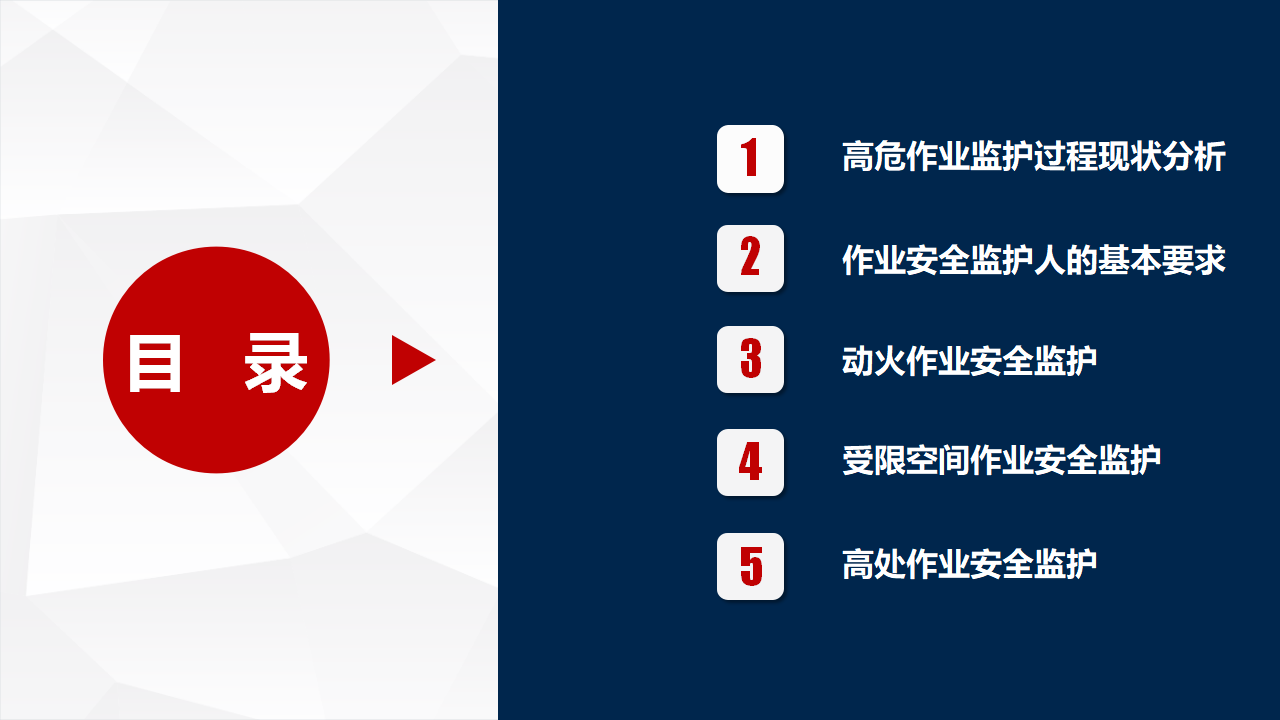 目 录

1 高危作业监护过程现状分析

2 作业安全监护人的基本要求

3 动火作业安全监护

4 受限空间作业安全监护

5 高处作业安全监护